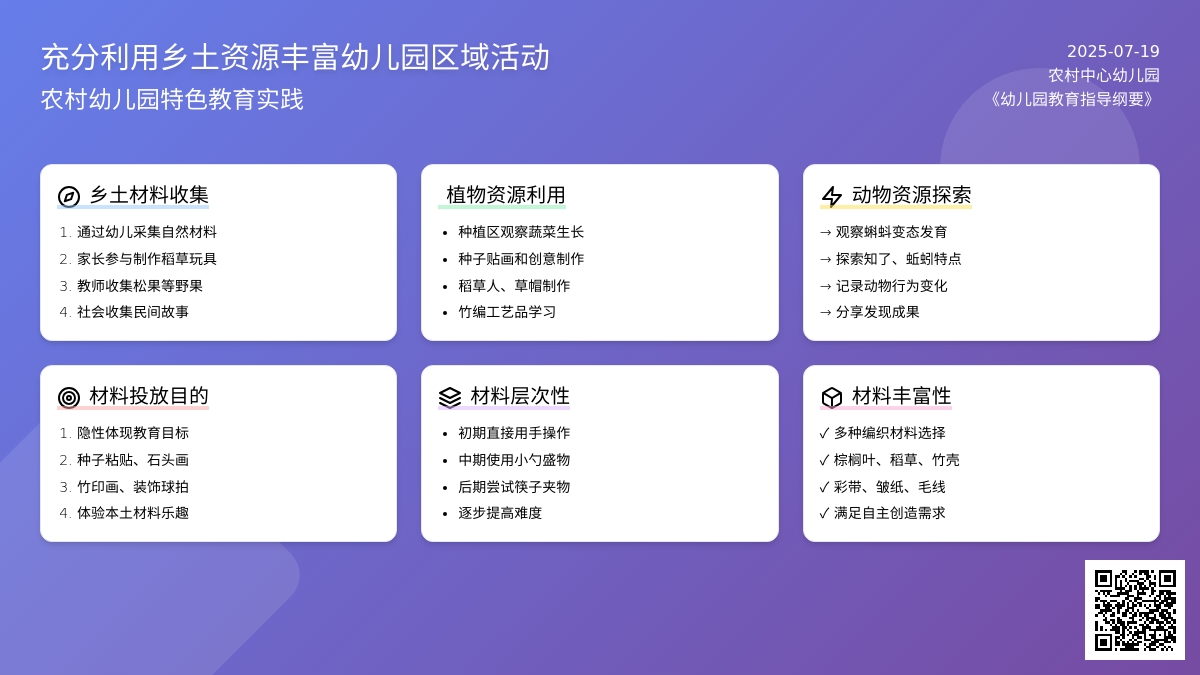 充分利用乡土资源丰富幼儿园区域活动
农村幼儿园特色教育实践

2025-07-19
农村中心幼儿园
《幼儿园教育指导纲要》

乡土材料收集
1. 通过幼儿采集自然材料
2. 家长参与制作稻草玩具
3. 教师收集松果等野果
4. 社会收集民间故事

植物资源利用
• 种植区观察蔬菜生长
• 种子贴画和创意制作
• 稻草人、草帽制作
• 竹编工艺品学习

动物资源探索
→ 观察蝌蚪变态发育
→ 探索知了、蚯蚓特点
→ 记录动物行为变化
→ 分享发现成果

材料投放目的
1. 隐性体现教育目标
2. 种子粘贴、石头画
3. 竹印画、装饰球拍
4. 体验本土材料乐趣

材料层次性
• 初期直接用手操作
• 中期使用小勺盛物
• 后期尝试筷子夹物
• 逐步提高难度

材料丰富性
✓ 多种编织材料选择
✓ 棕榈叶、稻草、竹壳
✓ 彩带、皱纸、毛线
✓ 满足自主创造需求